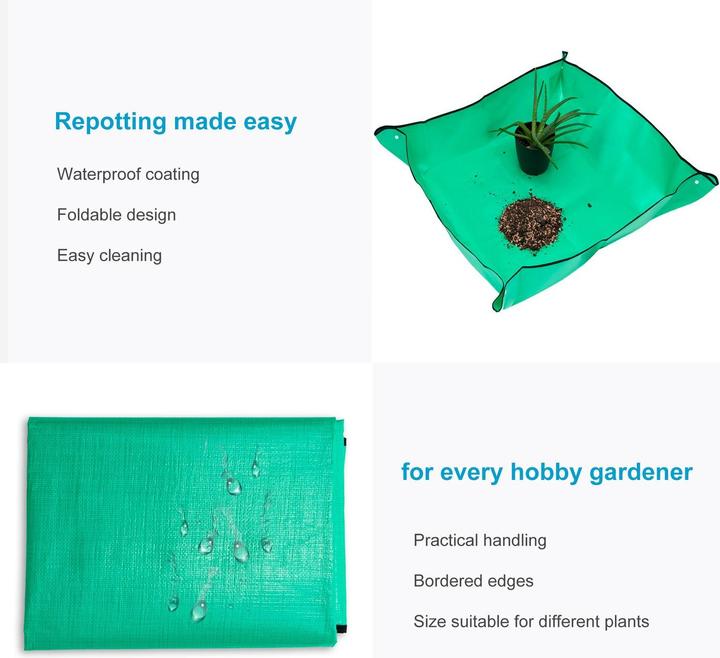 Repotting made easy

Waterproof coating

Foldable design

Easy cleaning

for every hobby gardener

Practical handling

Bordered edges

Size suitable for different plants